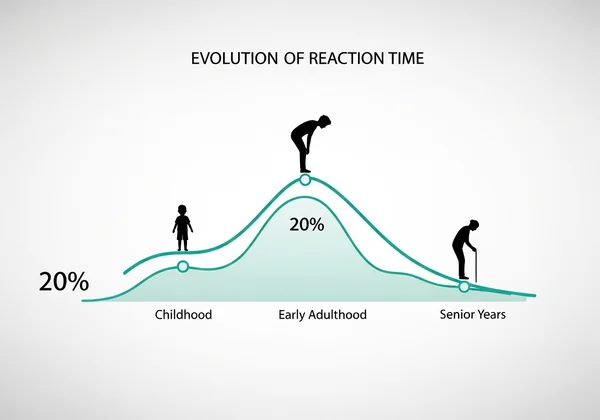 EVOLUTION OF REACTION TIME

20%

20%

Childhood

Early Adulthood

Senior Years